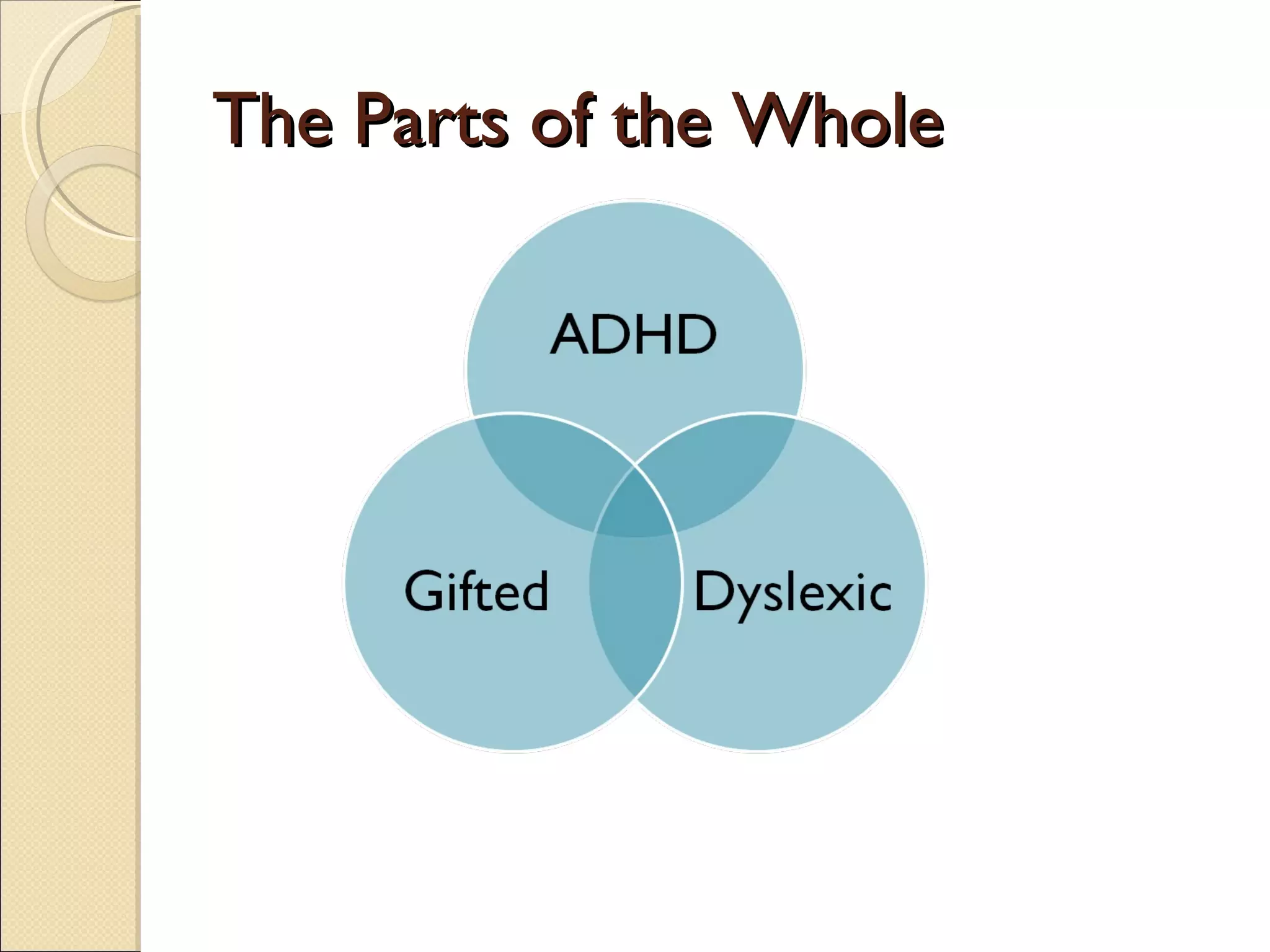 The Parts of the Whole

ADHD

Gifted

Dyslexic